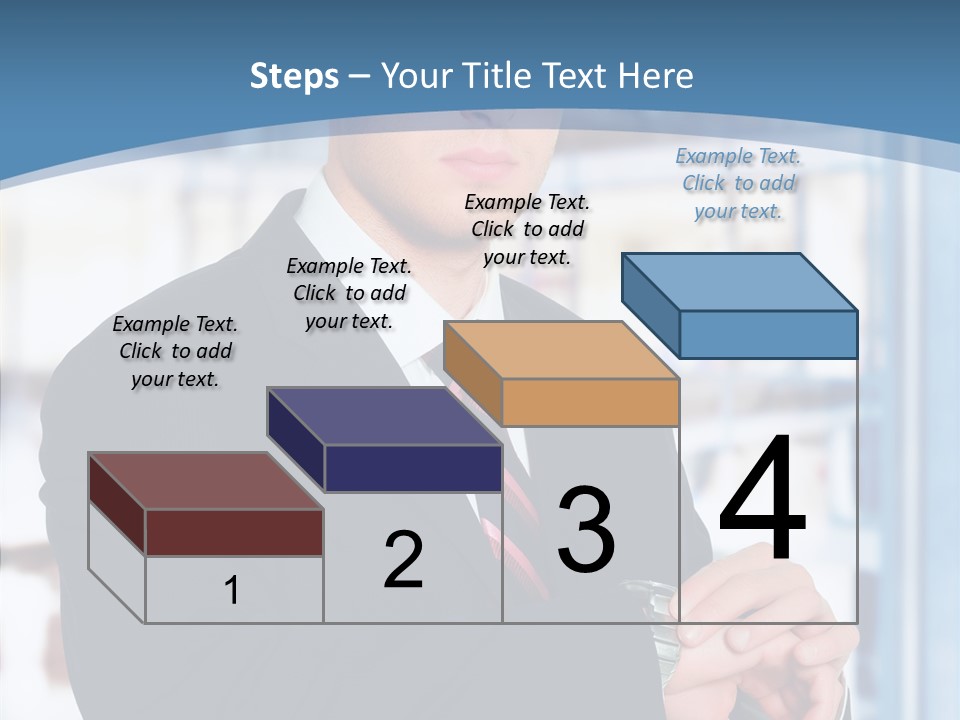 Steps – Your Title Text Here

Example Text. Click to add your text.

Example Text. Click to add your text.

Example Text. Click to add your text.

Example Text. Click to add your text.

1

2

3

4